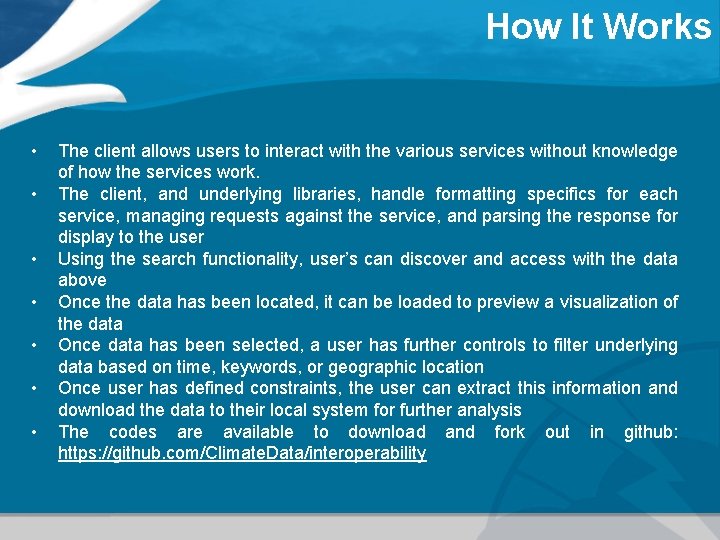 How It Works

• The client allows users to interact with the various services without knowledge of how the services work.
• The client, and underlying libraries, handle formatting specifics for each service, managing requests against the service, and parsing the response for display to the user
• Using the search functionality, user's can discover and access with the data above
• Once the data has been located, it can be loaded to preview a visualization of the data
• Once data has been selected, a user has further controls to filter underlying data based on time, keywords, or geographic location
• Once user has defined constraints, the user can extract this information and download the data to their local system for further analysis
• The codes are available to download and fork out in github: https://github.com/ClimateData/interoperability